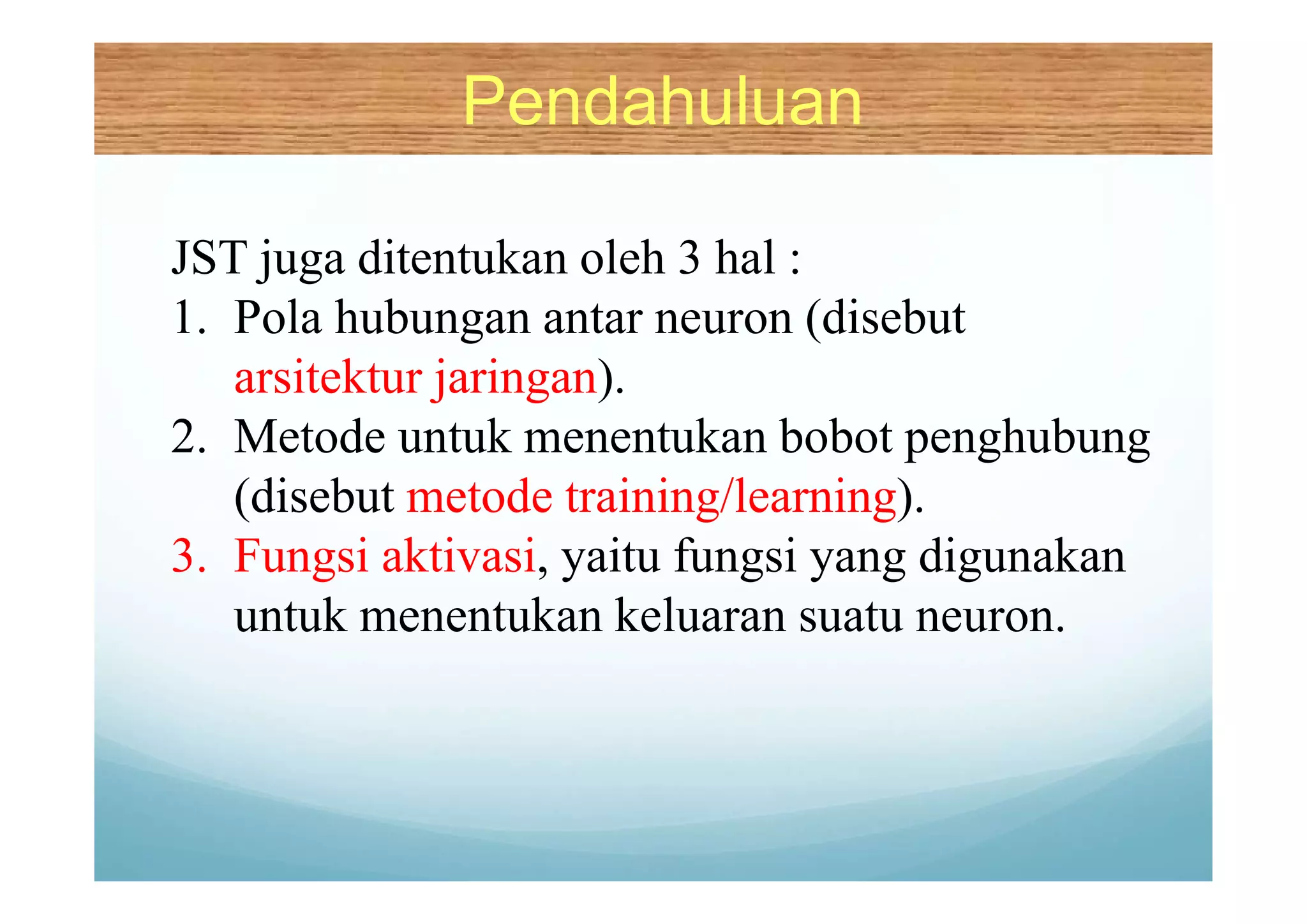 Pendahuluan

JST juga ditentukan oleh 3 hal :
1. Pola hubungan antar neuron (disebut arsitektur jaringan).
2. Metode untuk menentukan bobot penghubung (disebut metode training/learning).
3. Fungsi aktivasi, yaitu fungsi yang digunakan untuk menentukan keluaran suatu neuron.